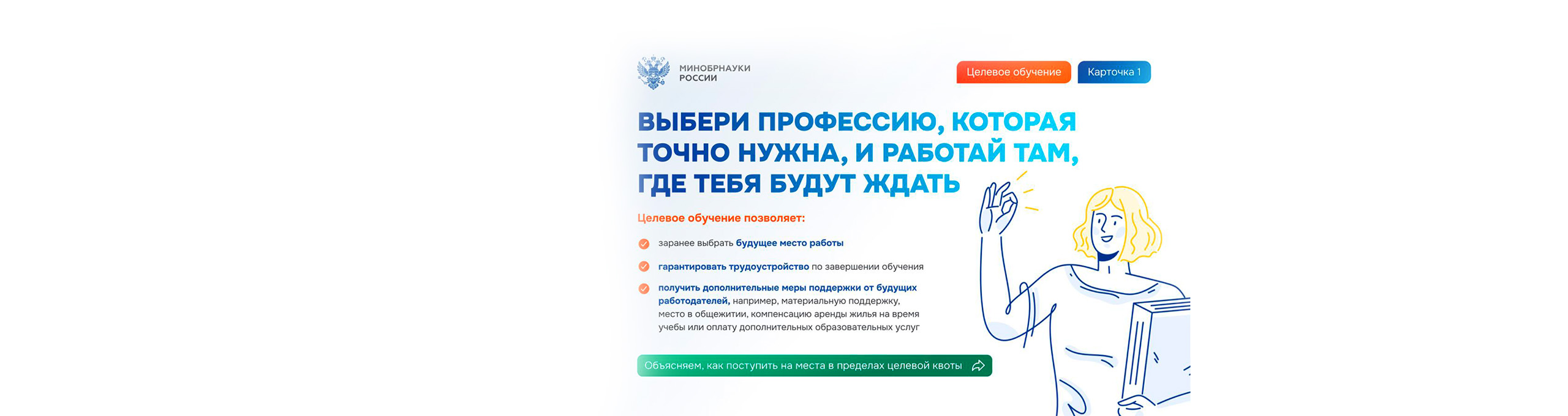 МИНОБРНАУКИ РОССИИ

Целевое обучение

Карточка 1

ВЫБЕРИ ПРОФЕССИЮ, КОТОРАЯ ТОЧНО НУЖНА, И РАБОТАЙ ТАМ, ГДЕ ТЕБЯ БУДУТ ЖДАТЬ

Целевое обучение позволяет:

заранее выбрать будущее место работы

гарантировать трудоустройство по завершении обучения

получить дополнительные меры поддержки от будущих работодателей, например, материальную поддержку, место в общежитии, компенсацию аренды жилья на время учебы или оплату дополнительных образовательных услуг

Объясняем, как поступить на места в пределах целевой квоты